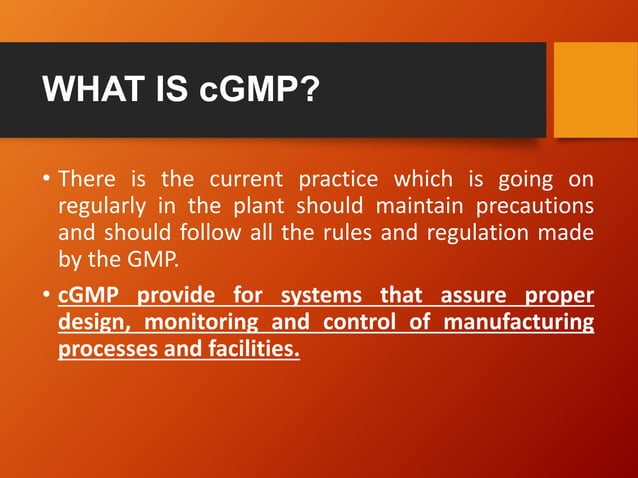 WHAT IS cGMP?

• There is the current practice which is going on regularly in the plant should maintain precautions and should follow all the rules and regulation made by the GMP.

• cGMP provide for systems that assure proper design, monitoring and control of manufacturing processes and facilities.